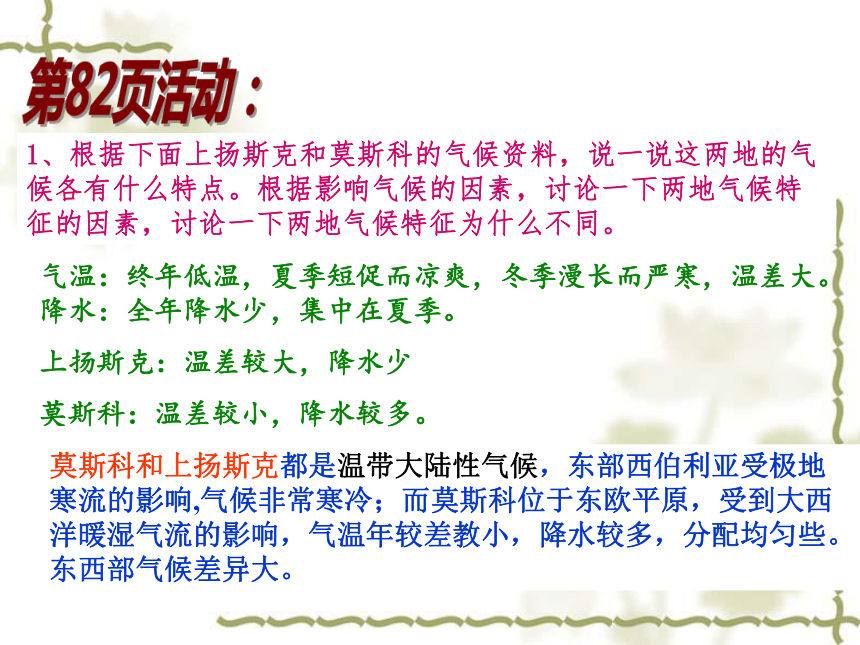 第82页活动：

1、根据下面上扬斯克和莫斯科的气候资料，说一说这两地的气候各有什么特点。根据影响气候的因素，讨论一下两地气候特征的因素，讨论一下两地气候特征为什么不同。

气温：终年低温，夏季短促而凉爽，冬季漫长而严寒，温差大。
降水：全年降水少，集中在夏季。

上扬斯克：温差较大，降水少

莫斯科：温差较小，降水较多。

莫斯科和上扬斯克都是温带大陆性气候，东部西伯利亚受极地寒流的影响,气候非常寒冷；而莫斯科位于东欧平原，受到大西洋暖湿气流的影响，气温年较差教小，降水较多，分配均匀些。东西部气候差异大。